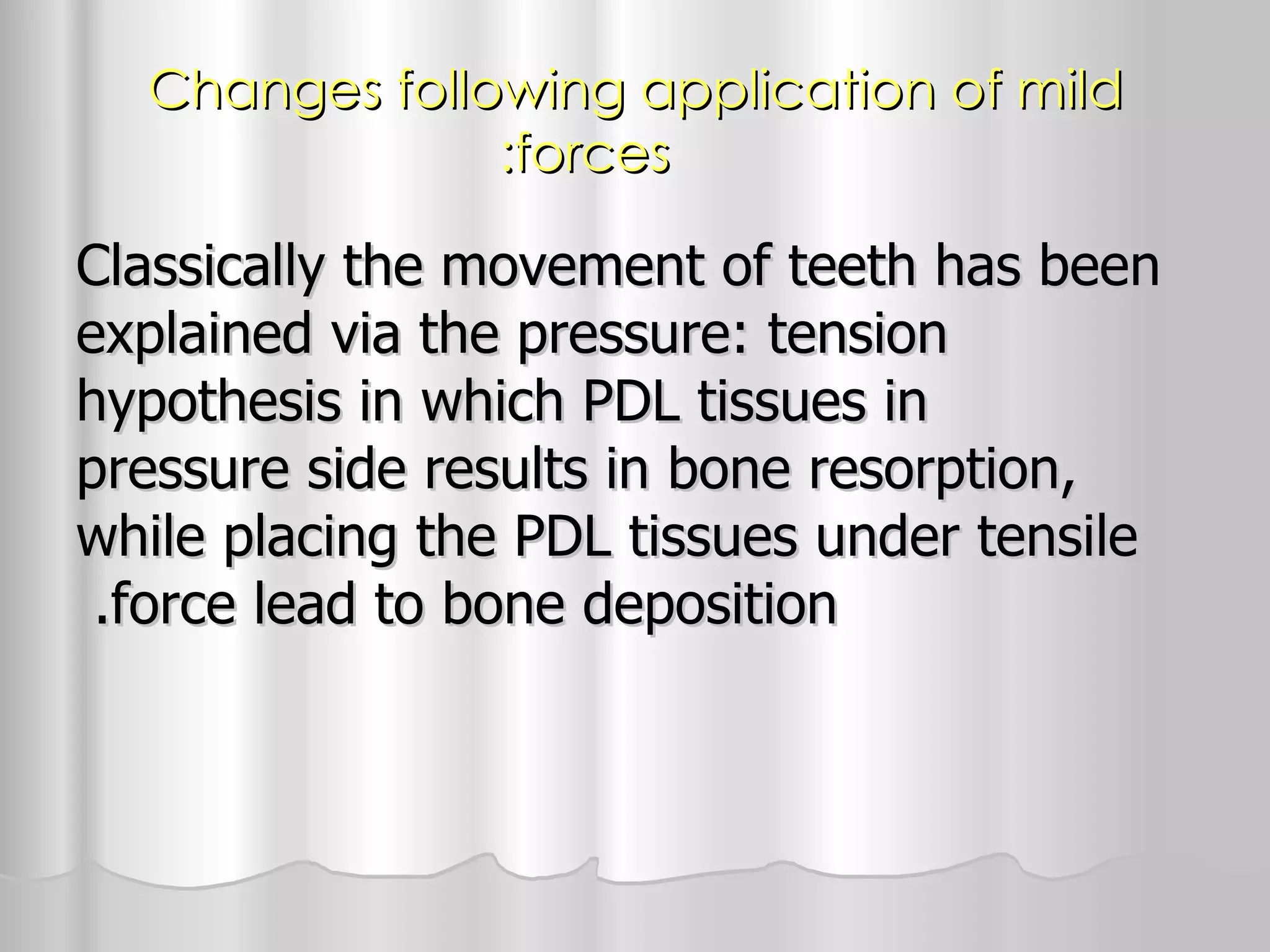 Changes following application of mild :forces

Classically the movement of teeth has been explained via the pressure: tension hypothesis in which PDL tissues in pressure side results in bone resorption, while placing the PDL tissues under tensile .force lead to bone deposition